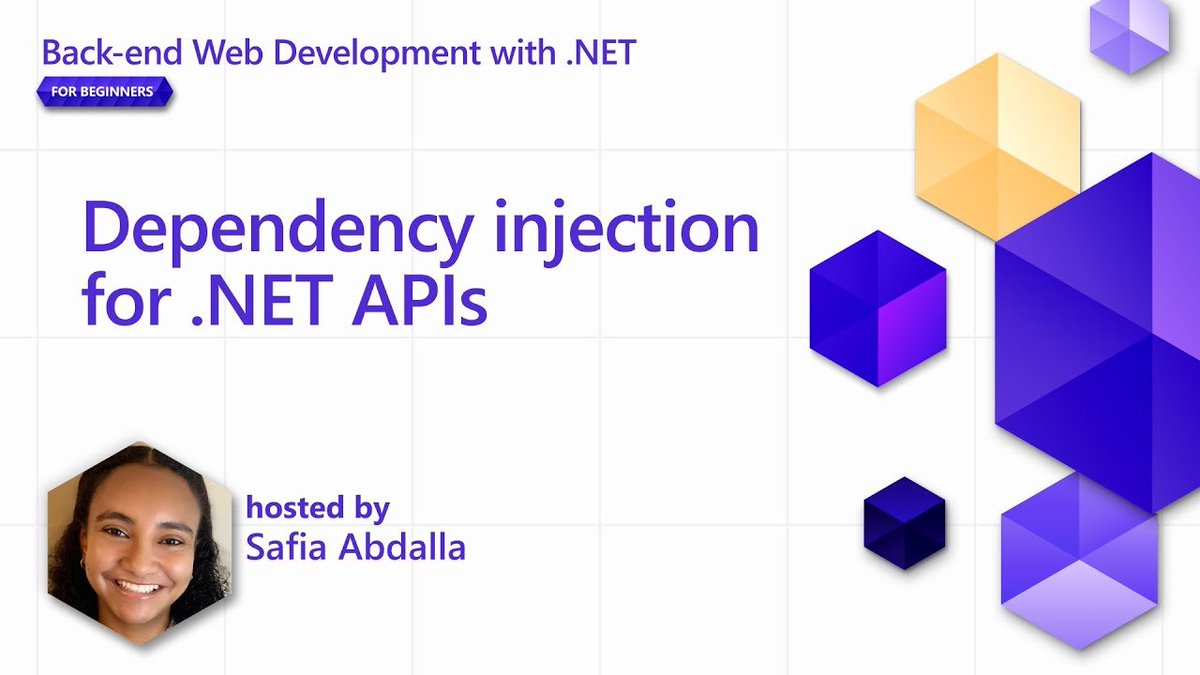 Back-end Web Development with .NET

FOR BEGINNERS

Dependency injection for .NET APIs

hosted by
Safia Abdalla